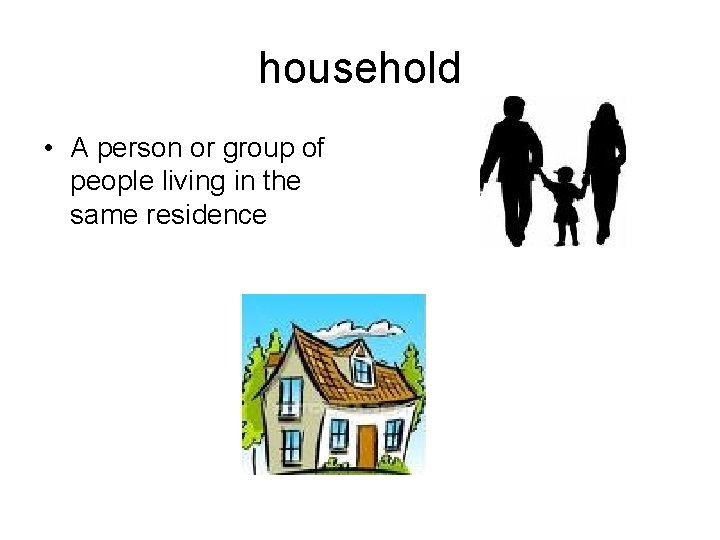 household

• A person or group of people living in the same residence